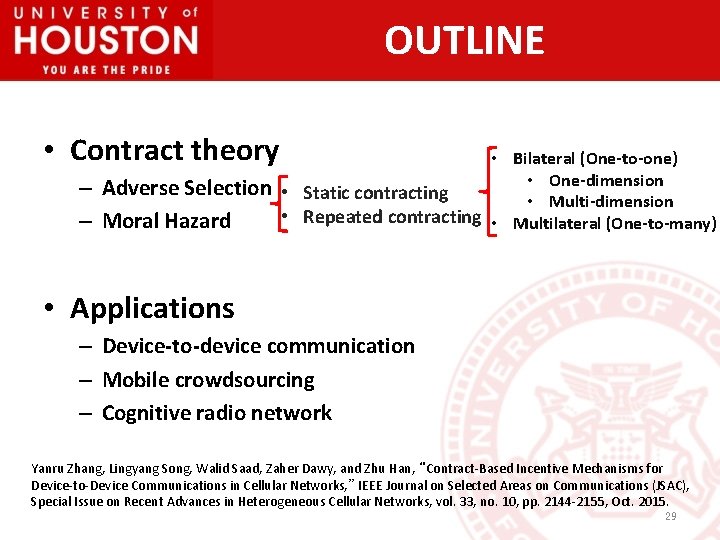 UNIVERSITY of HOUSTON
YOU ARE THE PRIDE

OUTLINE

• Contract theory
– Adverse Selection
– Moral Hazard

• Static contracting
• Repeated contracting

• Bilateral (One-to-one)
• One-dimension
• Multi-dimension
• Multilateral (One-to-many)

• Applications
– Device-to-device communication
– Mobile crowdsourcing
– Cognitive radio network

Yanru Zhang, Lingyang Song, Walid Saad, Zaher Dawy, and Zhu Han, "Contract-Based Incentive Mechanisms for Device-to-Device Communications in Cellular Networks," IEEE Journal on Selected Areas on Communications (JSAC), Special Issue on Recent Advances in Heterogeneous Cellular Networks, vol. 33, no. 10, pp. 2144-2155, Oct. 2015.

29